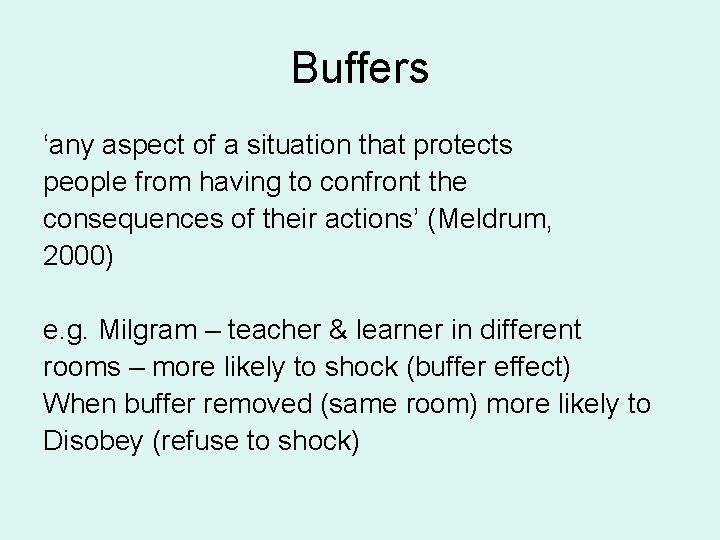 Buffers

‘any aspect of a situation that protects people from having to confront the consequences of their actions’ (Meldrum, 2000)

e.g. Milgram – teacher & learner in different rooms – more likely to shock (buffer effect)
When buffer removed (same room) more likely to Disobey (refuse to shock)